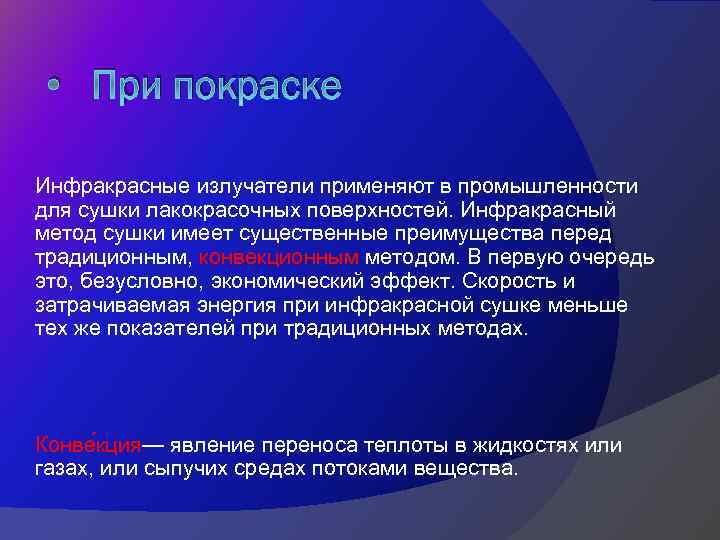 • При покраске

Инфракрасные излучатели применяют в промышленности для сушки лакокрасочных поверхностей. Инфракрасный метод сушки имеет существенные преимущества перед традиционным, конвекционным методом. В первую очередь это, безусловно, экономический эффект. Скорость и затрачиваемая энергия при инфракрасной сушке меньше тех же показателей при традиционных методах.

Конве́кция— явление переноса теплоты в жидкостях или газах, или сыпучих средах потоками вещества.